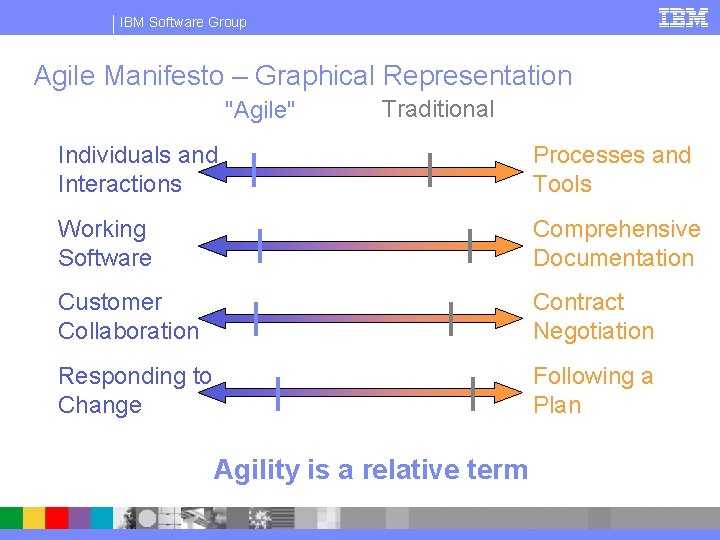 IBM Software Group

IBM

Agile Manifesto – Graphical Representation

"Agile"

Traditional

Individuals and Interactions

Processes and Tools

Working Software

Comprehensive Documentation

Customer Collaboration

Contract Negotiation

Responding to Change

Following a Plan

Agility is a relative term